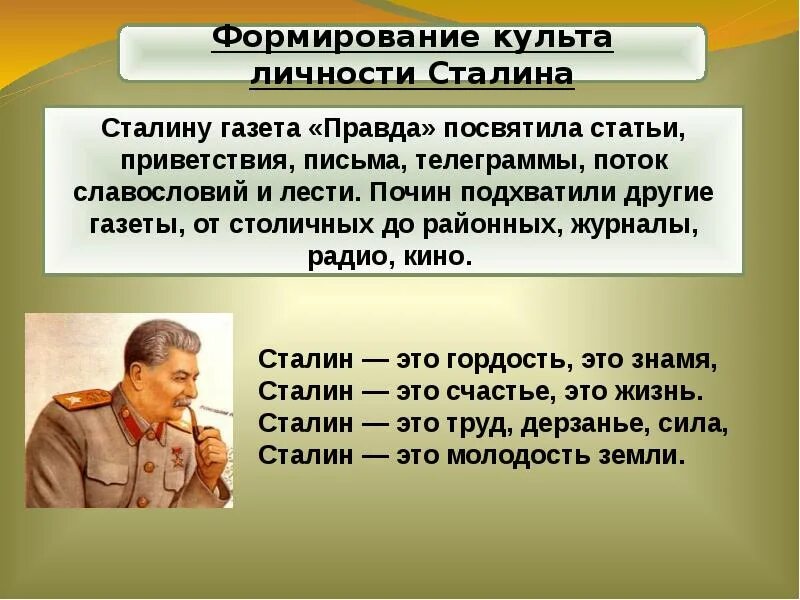 Формирование культа личности Сталина

Сталину газета «Правда» посвятила статьи, приветствия, письма, телеграммы, поток славословий и лести. Почин подхватили другие газеты, от столичных до районных, журналы, радио, кино.

Сталин — это гордость, это знамя,
Сталин — это счастье, это жизнь.
Сталин — это труд, дерзанье, сила,
Сталин — это молодость земли.